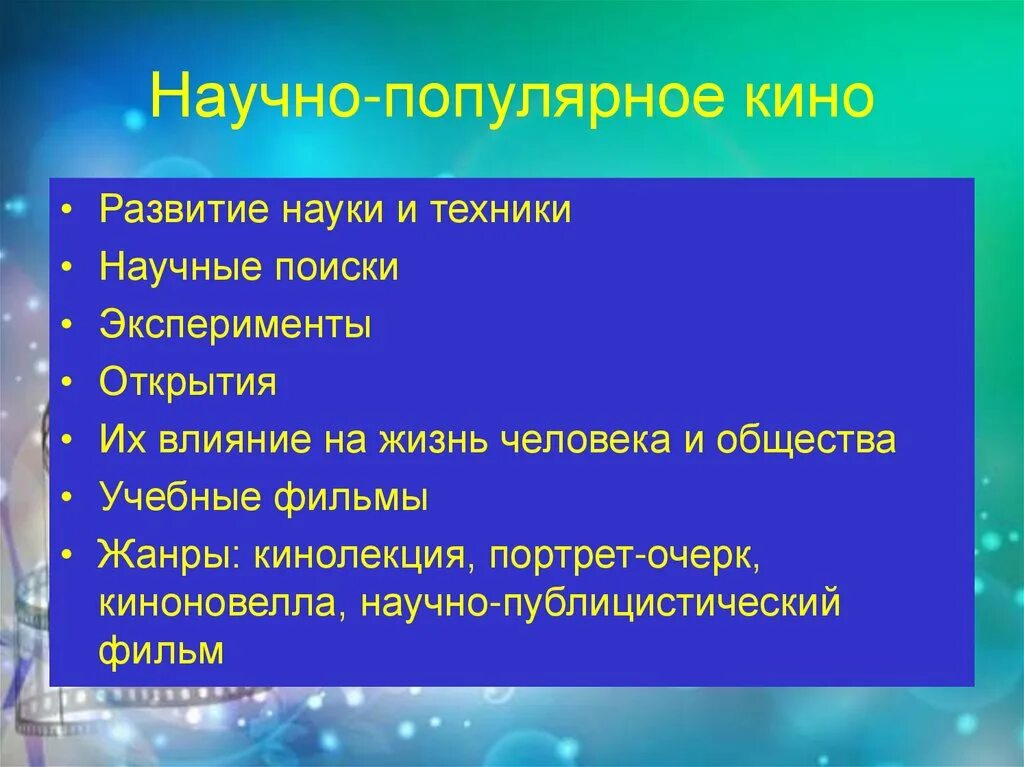 Научно-популярное кино

• Развитие науки и техники
• Научные поиски
• Эксперименты
• Открытия
• Их влияние на жизнь человека и общества
• Учебные фильмы
• Жанры: кинолекция, портрет-очерк, киноновелла, научно-публицистический фильм